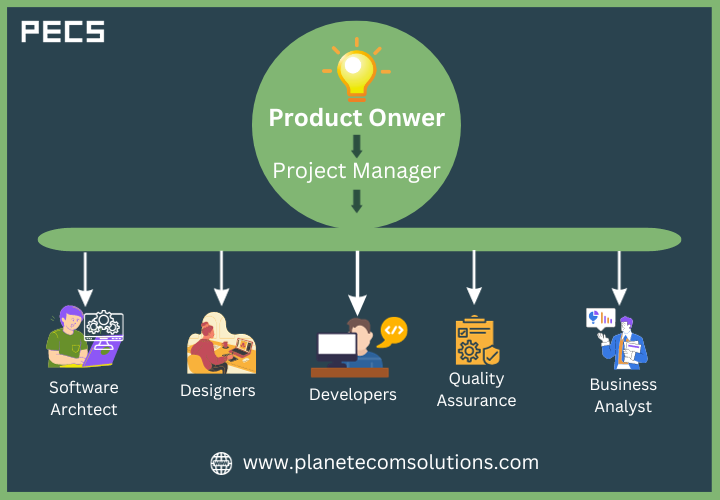 PECS

Product Onwer

Project Manager

Software Archtect

Designers

Developers

Quality Assurance

Business Analyst

www.planetecomsolutions.com